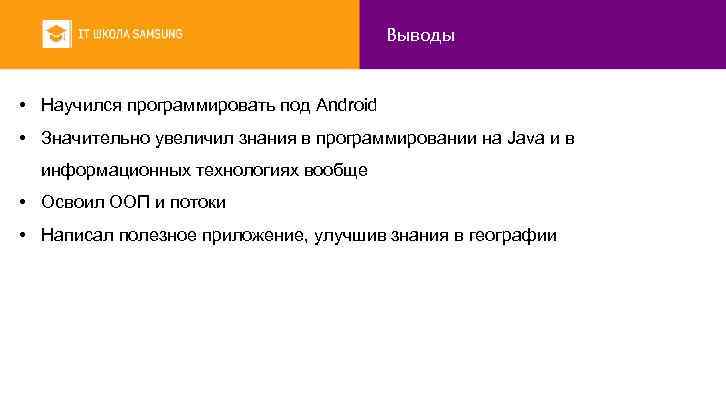 IT ШКОЛА SAMSUNG

Выводы

• Научился программировать под Android
• Значительно увеличил знания в программировании на Java и в информационных технологиях вообще
• Освоил ООП и потоки
• Написал полезное приложение, улучшив знания в географии